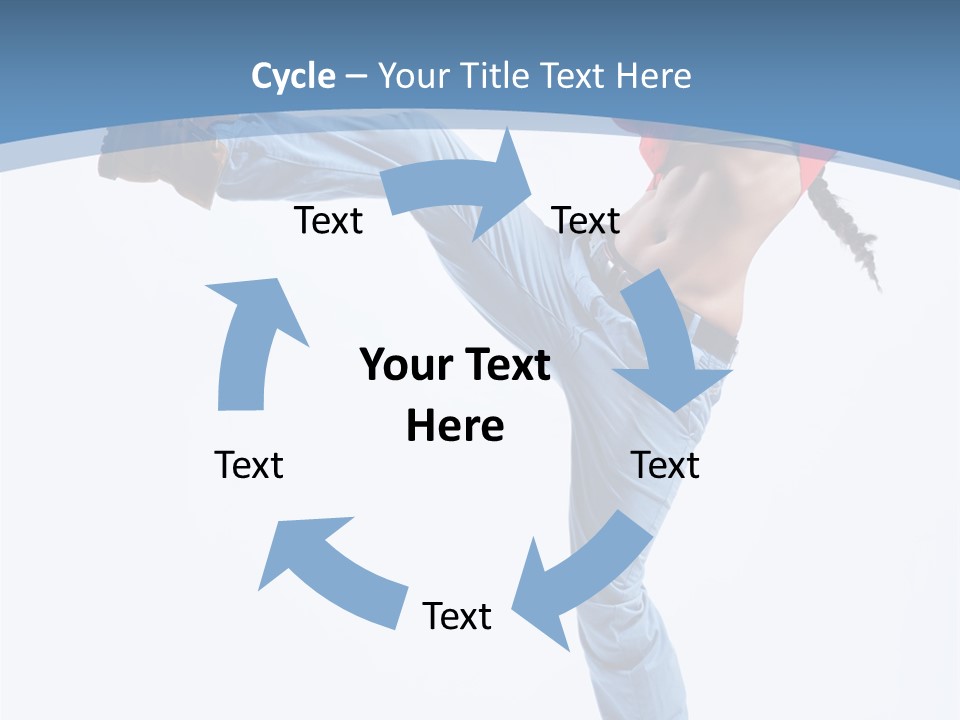 Cycle – Your Title Text Here

Text

Text

Your Text Here

Text

Text

Text